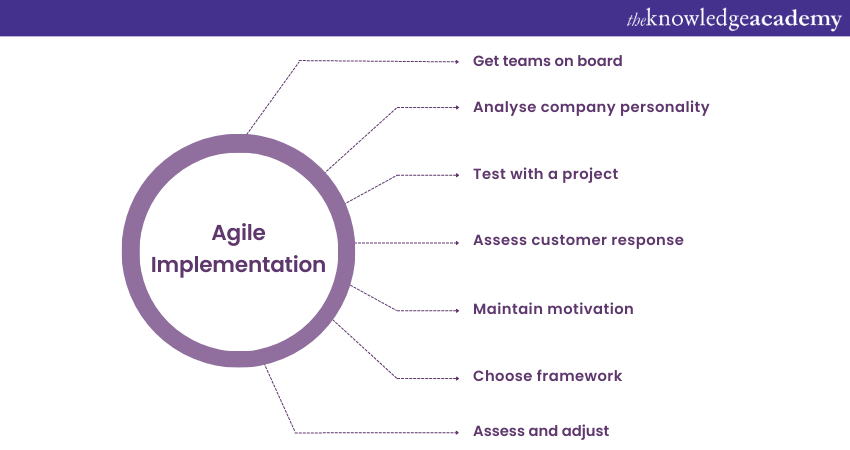 theknowledgeacademy

Agile Implementation

Get teams on board

Analyse company personality

Test with a project

Assess customer response

Maintain motivation

Choose framework

Assess and adjust